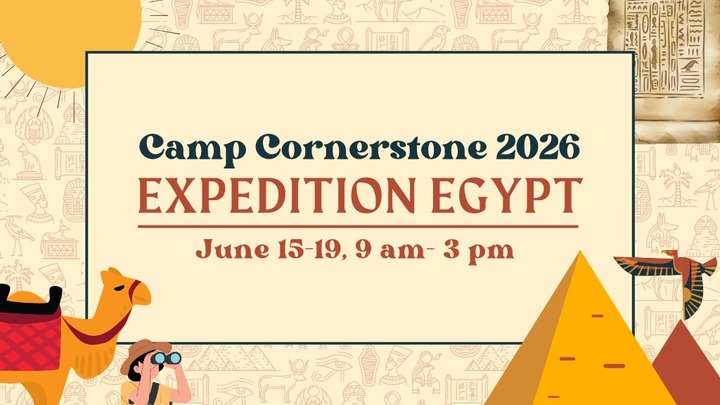 Camp Cornerstone 2026
EXPEDITION EGYPT
June 15-19, 9 am- 3 pm